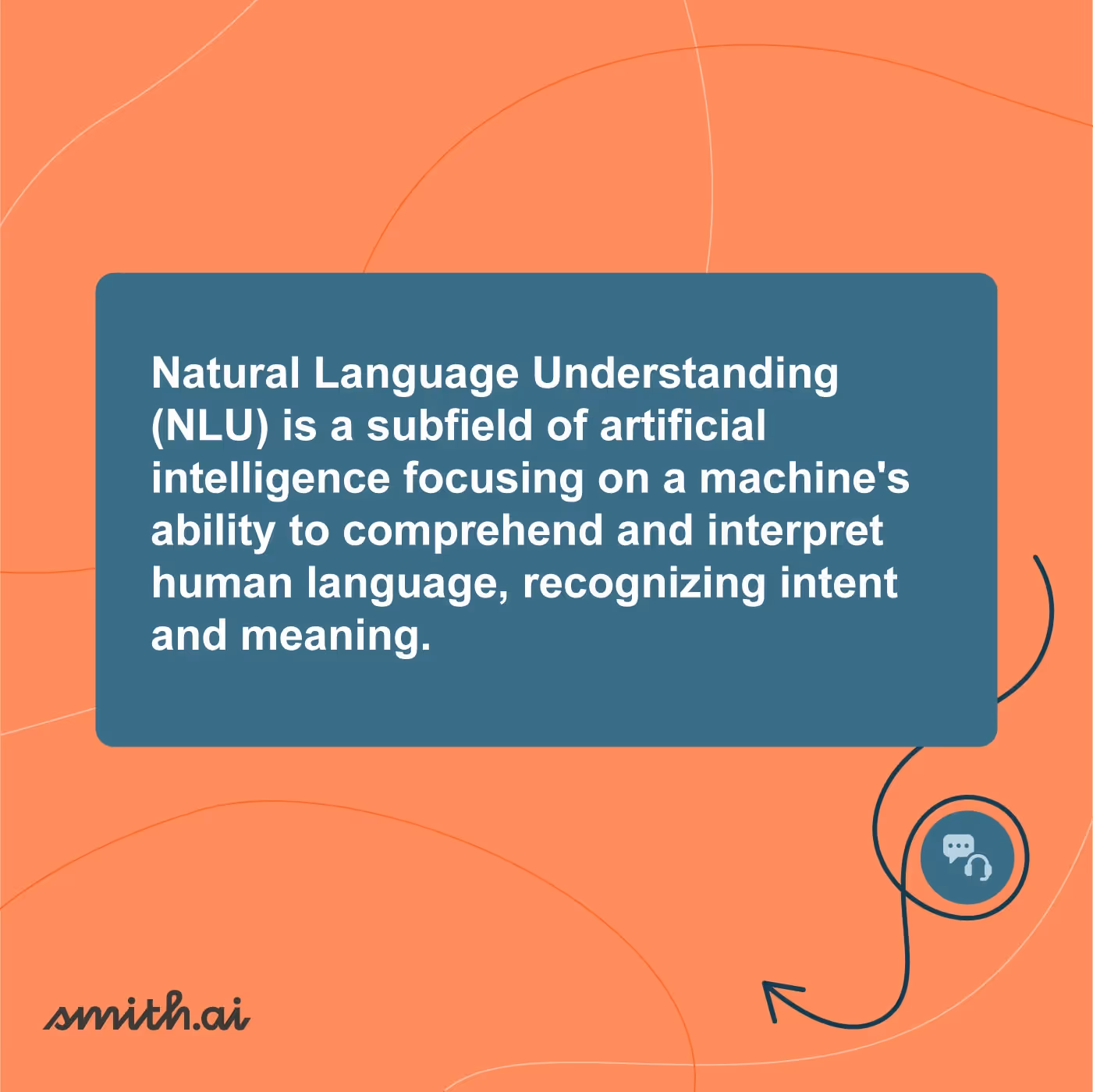 Natural Language Understanding (NLU) is a subfield of artificial intelligence focusing on a machine's ability to comprehend and interpret human language, recognizing intent and meaning.

smith.ai